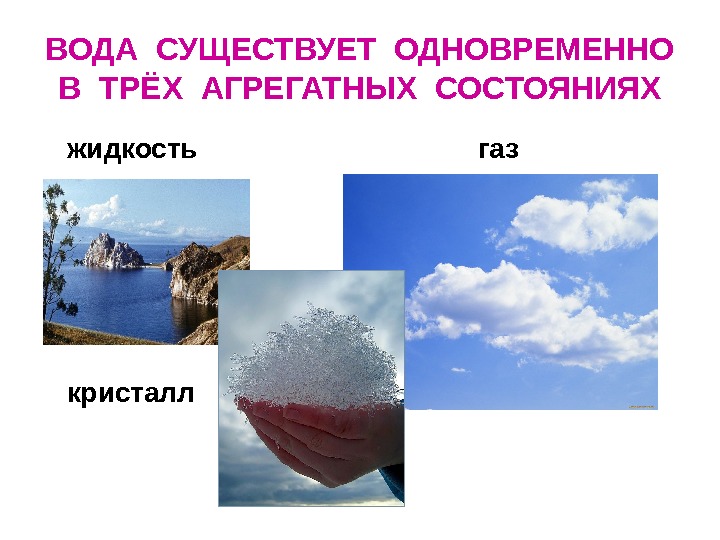 ВОДА СУЩЕСТВУЕТ ОДНОВРЕМЕННО В ТРЁХ АГРЕГАТНЫХ СОСТОЯНИЯХ

жидкость

газ

кристалл